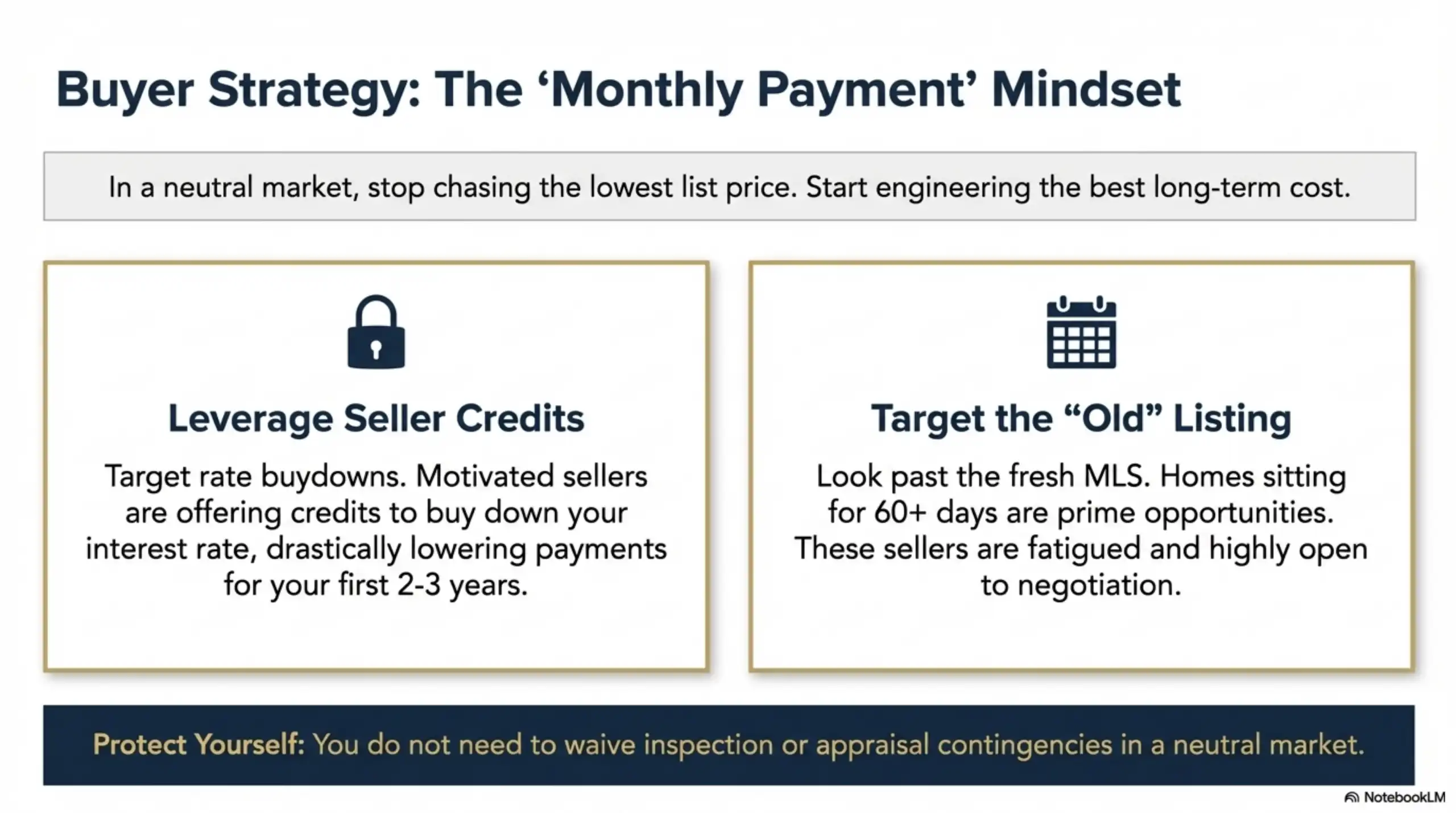 Buyer Strategy: The ‘Monthly Payment’ Mindset

In a neutral market, stop chasing the lowest list price. Start engineering the best long-term cost.

Leverage Seller Credits

Target rate buydowns. Motivated sellers are offering credits to buy down your interest rate, drastically lowering payments for your first 2-3 years.

Target the “Old” Listing

Look past the fresh MLS. Homes sitting for 60+ days are prime opportunities. These sellers are fatigued and highly open to negotiation.

Protect Yourself: You do not need to waive inspection or appraisal contingencies in a neutral market.

NotebookLM